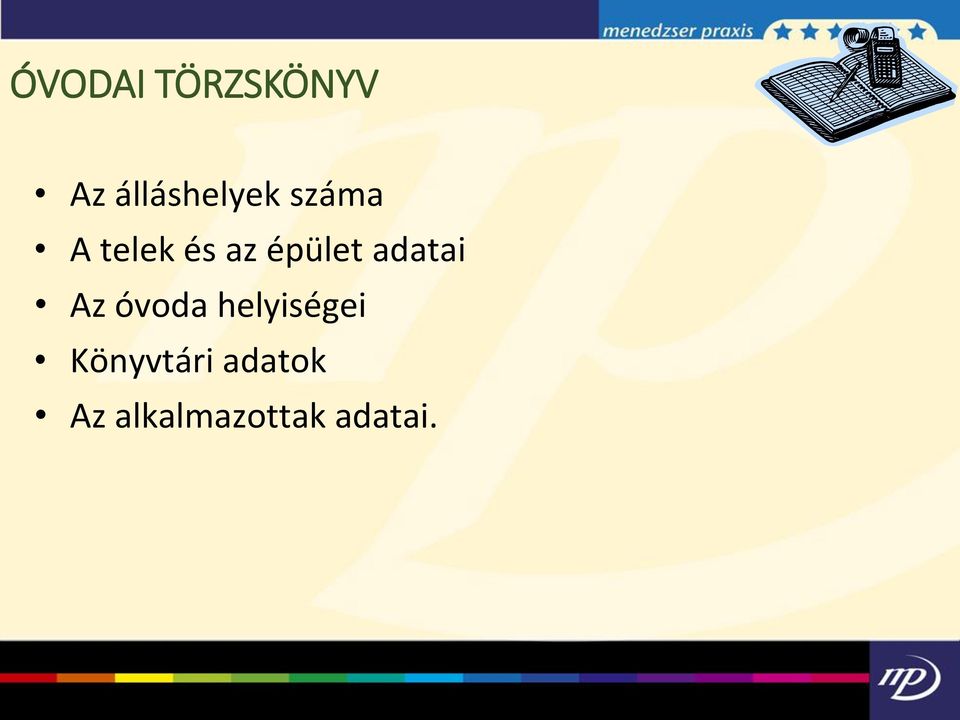 menedzser praxis

ÓVODAI TÖRZSKÖNYV

• Az álláshelyek száma
• A telek és az épület adatai
• Az óvoda helyiségei
• Könyvtári adatok
• Az alkalmazottak adatai.

mp